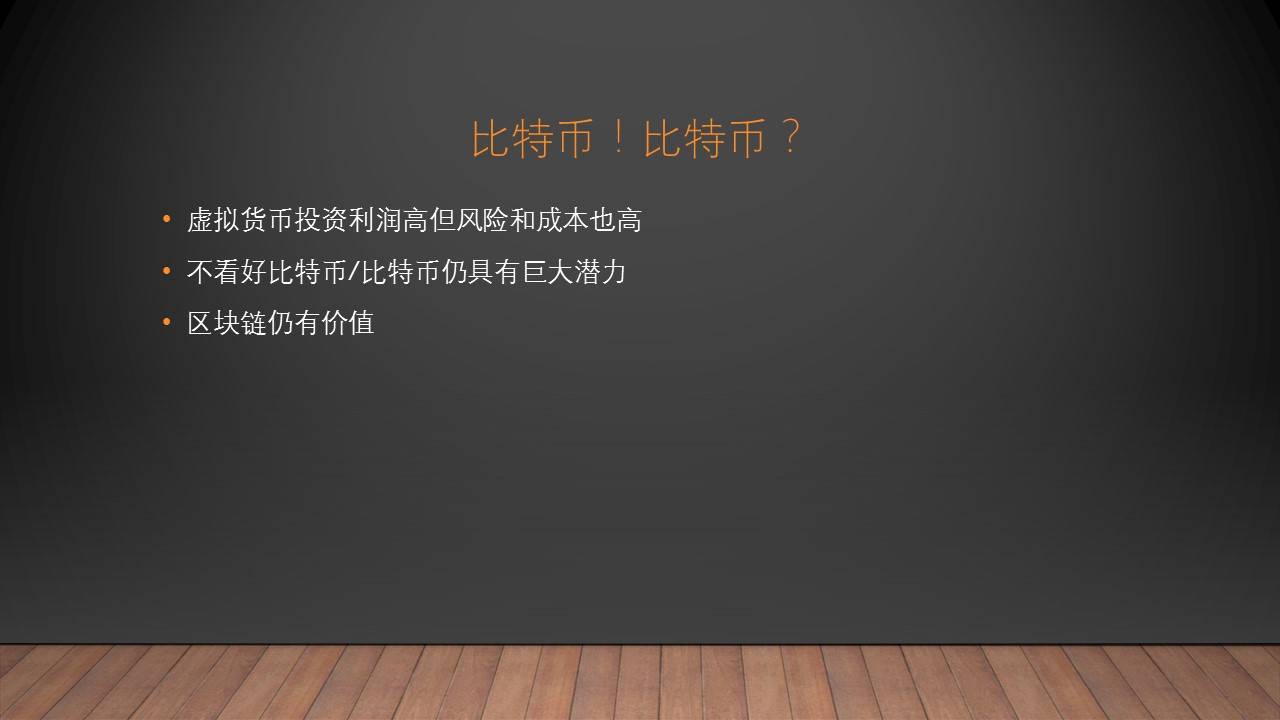 比特币！比特币？

• 虚拟货币投资利润高但风险和成本也高
• 不看好比特币/比特币仍具有巨大潜力
• 区块链仍有价值